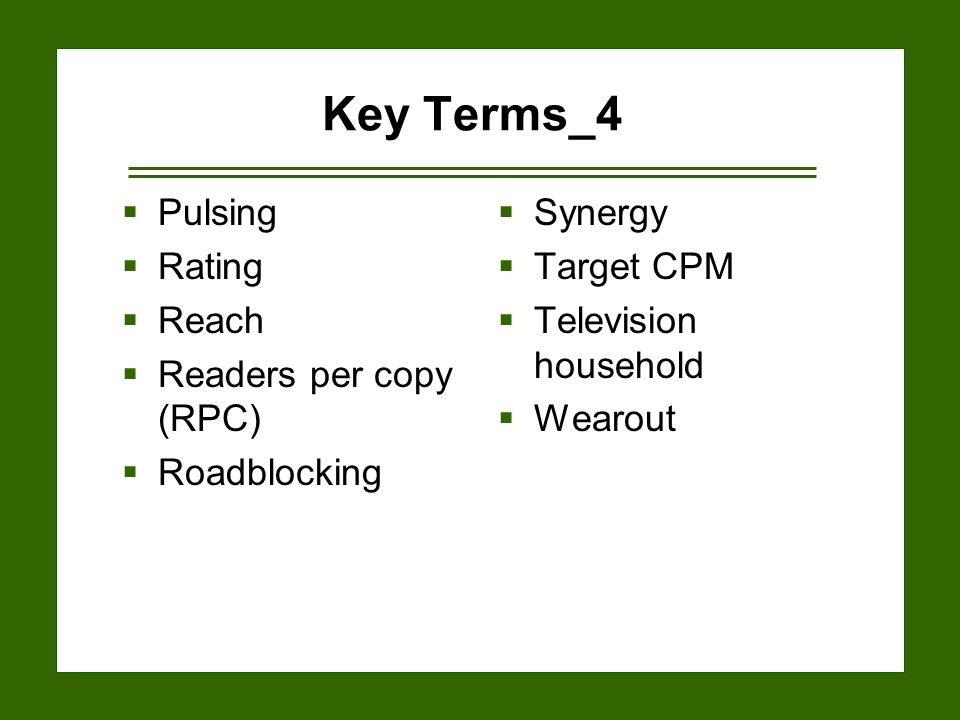 Key Terms_4

- Pulsing
- Rating
- Reach
- Readers per copy (RPC)
- Roadblocking

- Synergy
- Target CPM
- Television household
- Wearout